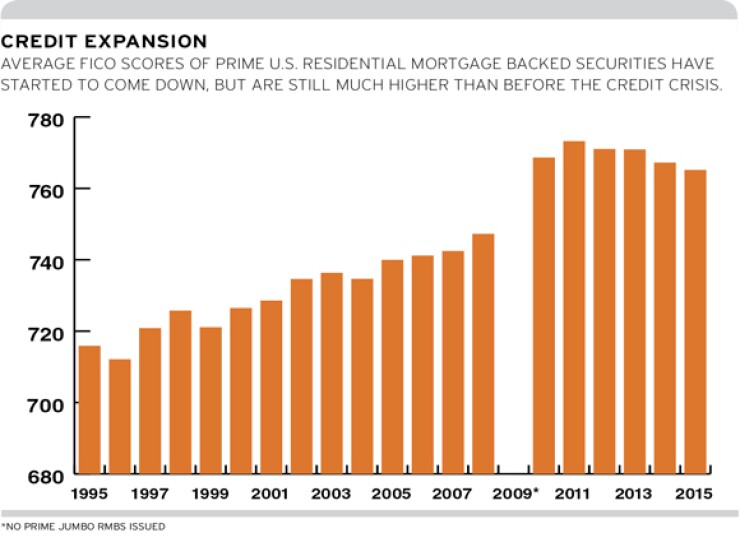 CREDIT EXPANSION

AVERAGE FICO SCORES OF PRIME U.S. RESIDENTIAL MORTGAGE BACKED SECURITIES HAVE STARTED TO COME DOWN, BUT ARE STILL MUCH HIGHER THAN BEFORE THE CREDIT CRISIS.

780
760
740
720
700
680

1995 1997 1999 2001 2003 2005 2007 2009* 2011 2013 2015

*NO PRIME JUMBO RMBS ISSUED